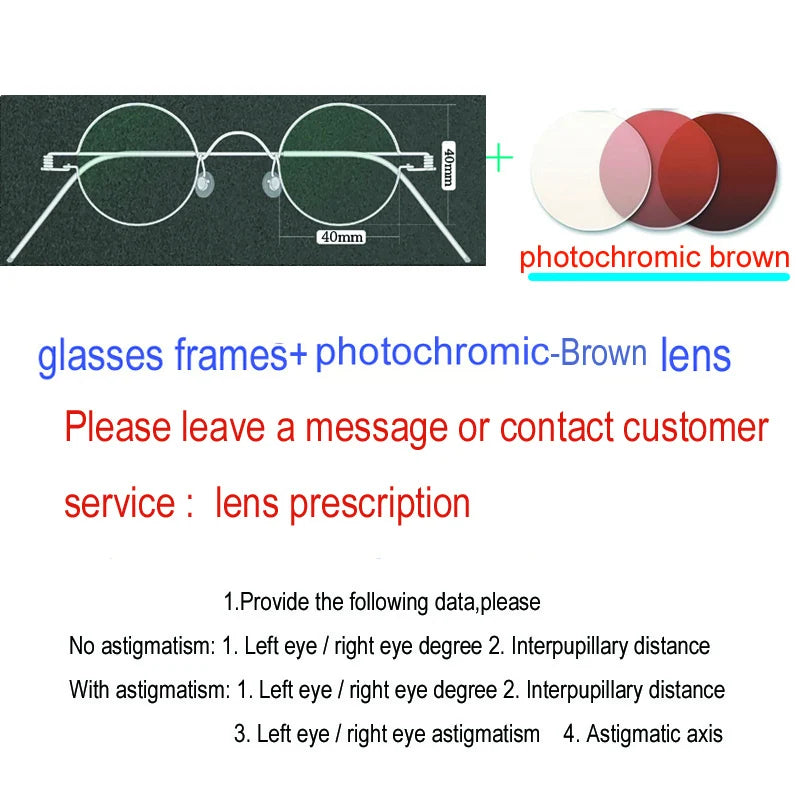 40mm

40mm

+

photochromic brown

glasses frames+ photochromic-Brown lens

Please leave a message or contact customer service : lens prescription

1.Provide the following data,please

No astigmatism: 1. Left eye / right eye degree 2. Interpupillary distance

With astigmatism: 1. Left eye / right eye degree 2. Interpupillary distance

3. Left eye / right eye astigmatism 4. Astigmatic axis